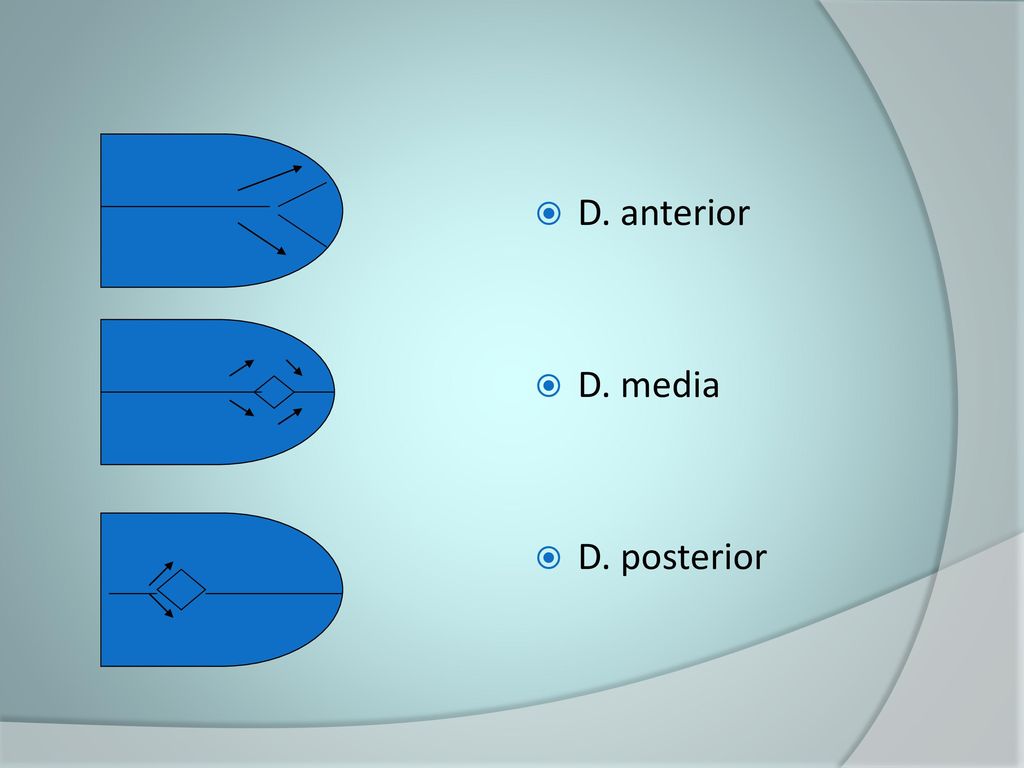 D. anterior

D. media

D. posterior